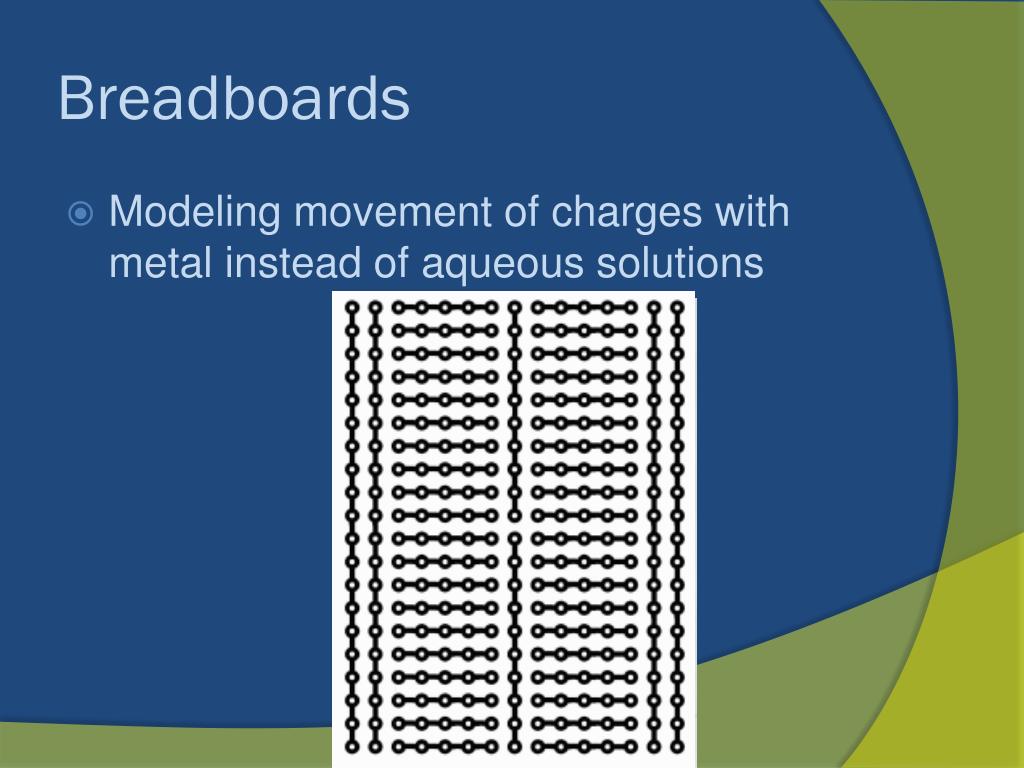 Breadboards

Modeling movement of charges with metal instead of aqueous solutions